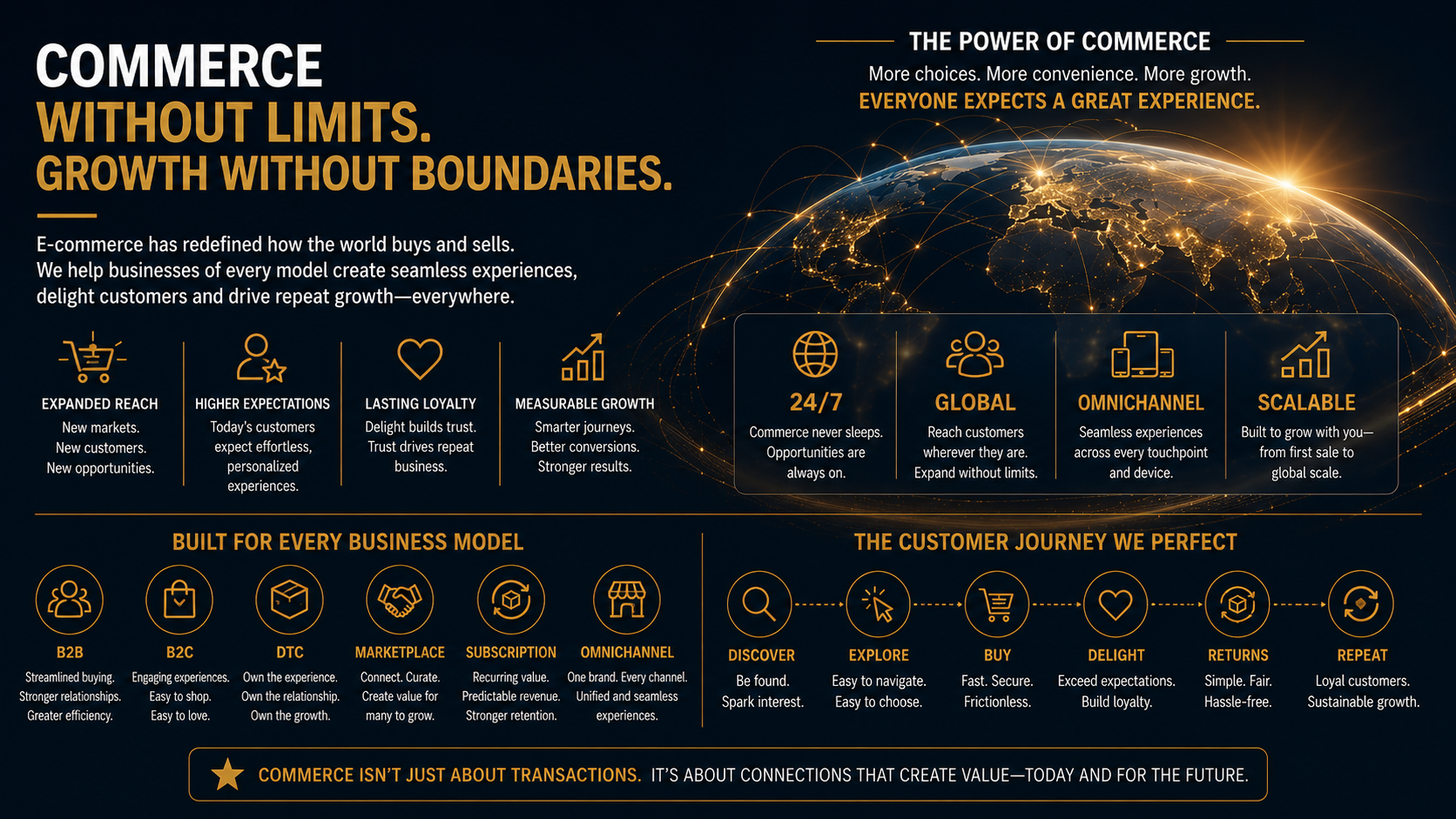 COMMERCE
WITHOUT LIMITS.
GROWTH WITHOUT BOUNDARIES.

E-commerce has redefined how the world buys and sells. We help businesses of every model create seamless experiences, delight customers and drive repeat growth—everywhere.

EXPANDED REACH
New markets. New customers. New opportunities.

HIGHER EXPECTATIONS
Today's customers expect effortless, personalized experiences.

LASTING LOYALTY
Delight builds trust. Trust drives repeat business.

MEASURABLE GROWTH
Smarter journeys. Better conversions. Stronger results.

THE POWER OF COMMERCE
More choices. More convenience. More growth.
EVERYONE EXPECTS A GREAT EXPERIENCE.

24/7
Commerce never sleeps. Opportunities are always on.

GLOBAL
Reach customers wherever they are. Expand without limits.

OMNICHANNEL
Seamless experiences across every touchpoint and device.

SCALABLE
Built to grow with you—from first sale to global scale.

BUILT FOR EVERY BUSINESS MODEL

B2B
Streamlined buying. Stronger relationships. Greater efficiency.

B2C
Engaging experiences. Easy to shop. Easy to love.

DTC
Own the experience. Own the relationship. Own the growth.

MARKETPLACE
Connect. Curate. Create value for many to grow.

SUBSCRIPTION
Recurring value. Predictable revenue. Stronger retention.

OMNICHANNEL
One brand. Every channel. Unified and seamless experiences.

THE CUSTOMER JOURNEY WE PERFECT

DISCOVER
Be found. Spark interest.

EXPLORE
Easy to navigate. Easy to choose.

BUY
Fast. Secure. Frictionless.

DELIGHT
Exceed expectations. Build loyalty.

RETURNS
Simple. Fair. Hassle-free.

REPEAT
Loyal customers. Sustainable growth.

COMMERCE ISN'T JUST ABOUT TRANSACTIONS. IT'S ABOUT CONNECTIONS THAT CREATE VALUE—TODAY AND FOR THE FUTURE.